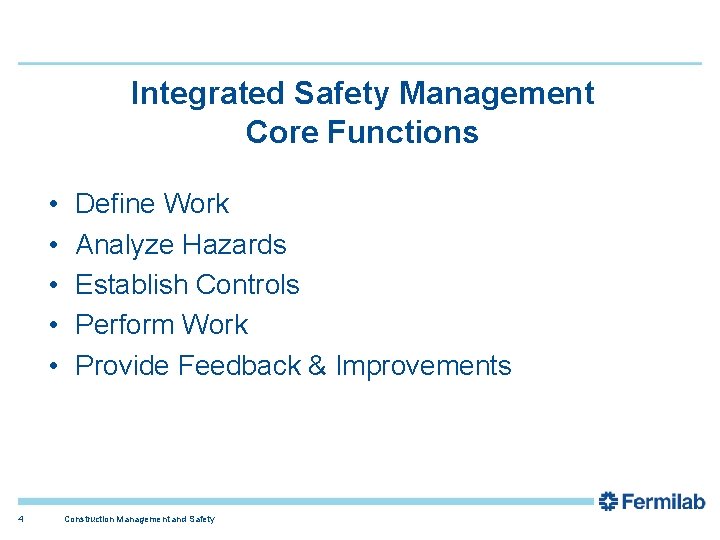 Integrated Safety Management
Core Functions

• Define Work
• Analyze Hazards
• Establish Controls
• Perform Work
• Provide Feedback & Improvements

Fermilab

4 Construction Management and Safety